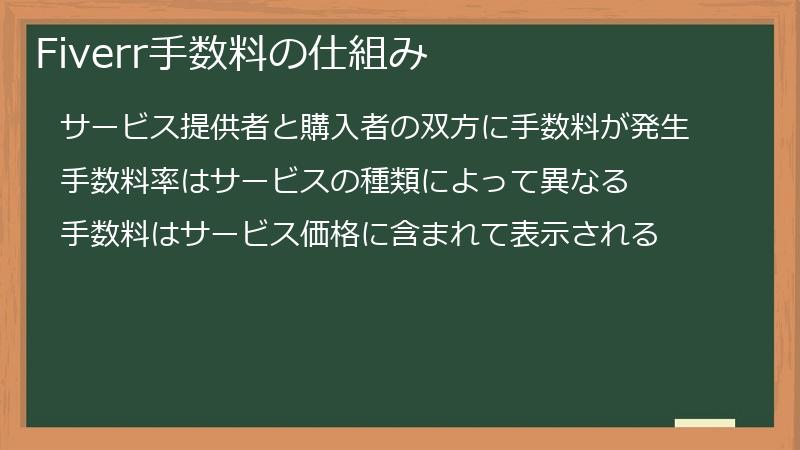 Fiverr手数料の仕組み

サービス提供者と購入者の双方に手数料が発生

手数料率はサービスの種類によって異なる

手数料はサービス価格に含まれて表示される